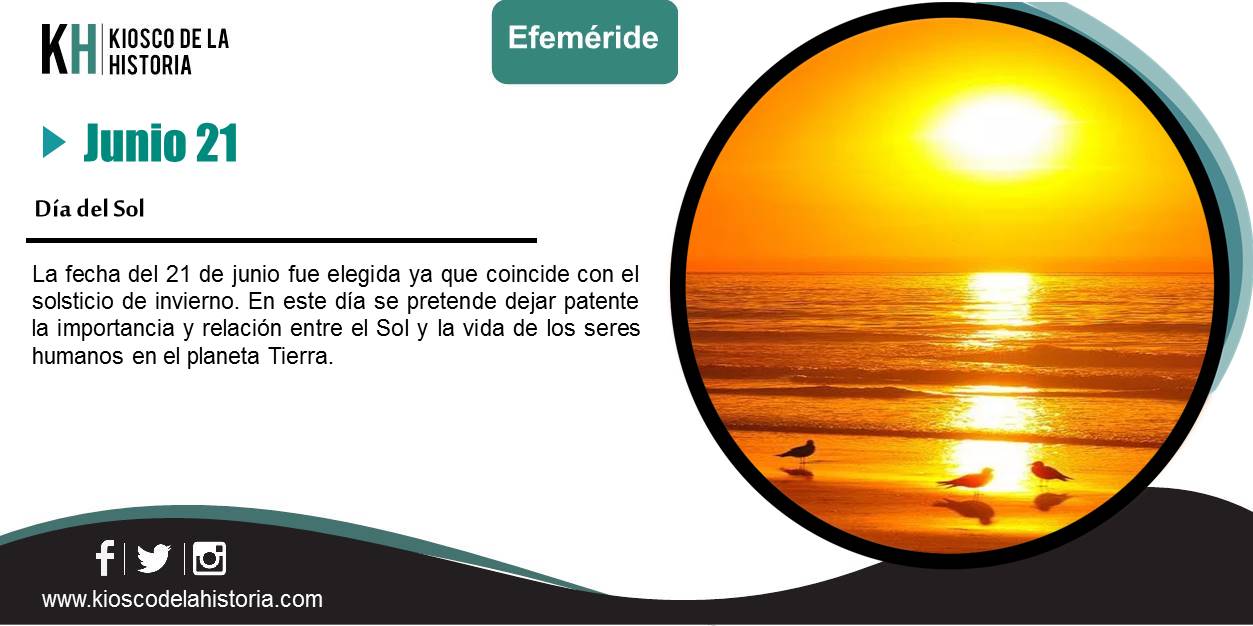 KH KIOSCO DE LA HISTORIA

Efeméride

Junio 21

Día del Sol

La fecha del 21 de junio fue elegida ya que coincide con el solsticio de invierno. En este día se pretende dejar patente la importancia y relación entre el Sol y la vida de los seres humanos en el planeta Tierra.

www.kioscodelahistoria.com